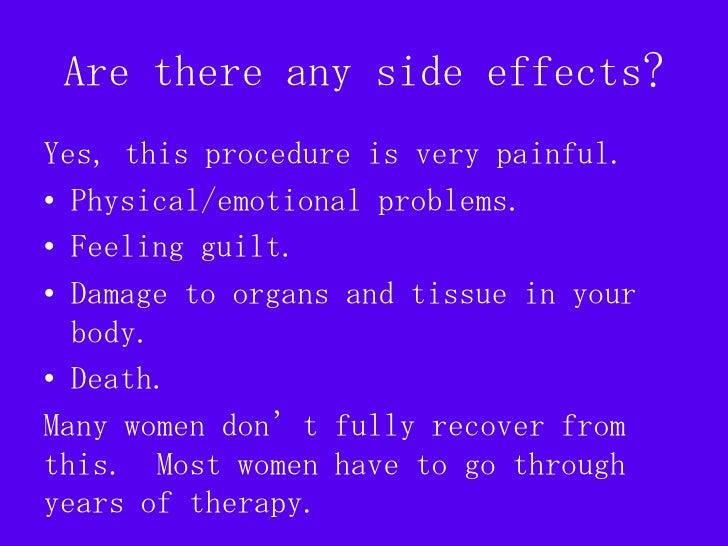 Are there any side effects?

Yes, this procedure is very painful.

• Physical/emotional problems.
• Feeling guilt.
• Damage to organs and tissue in your body.
• Death.

Many women don’t fully recover from this. Most women have to go through years of therapy.